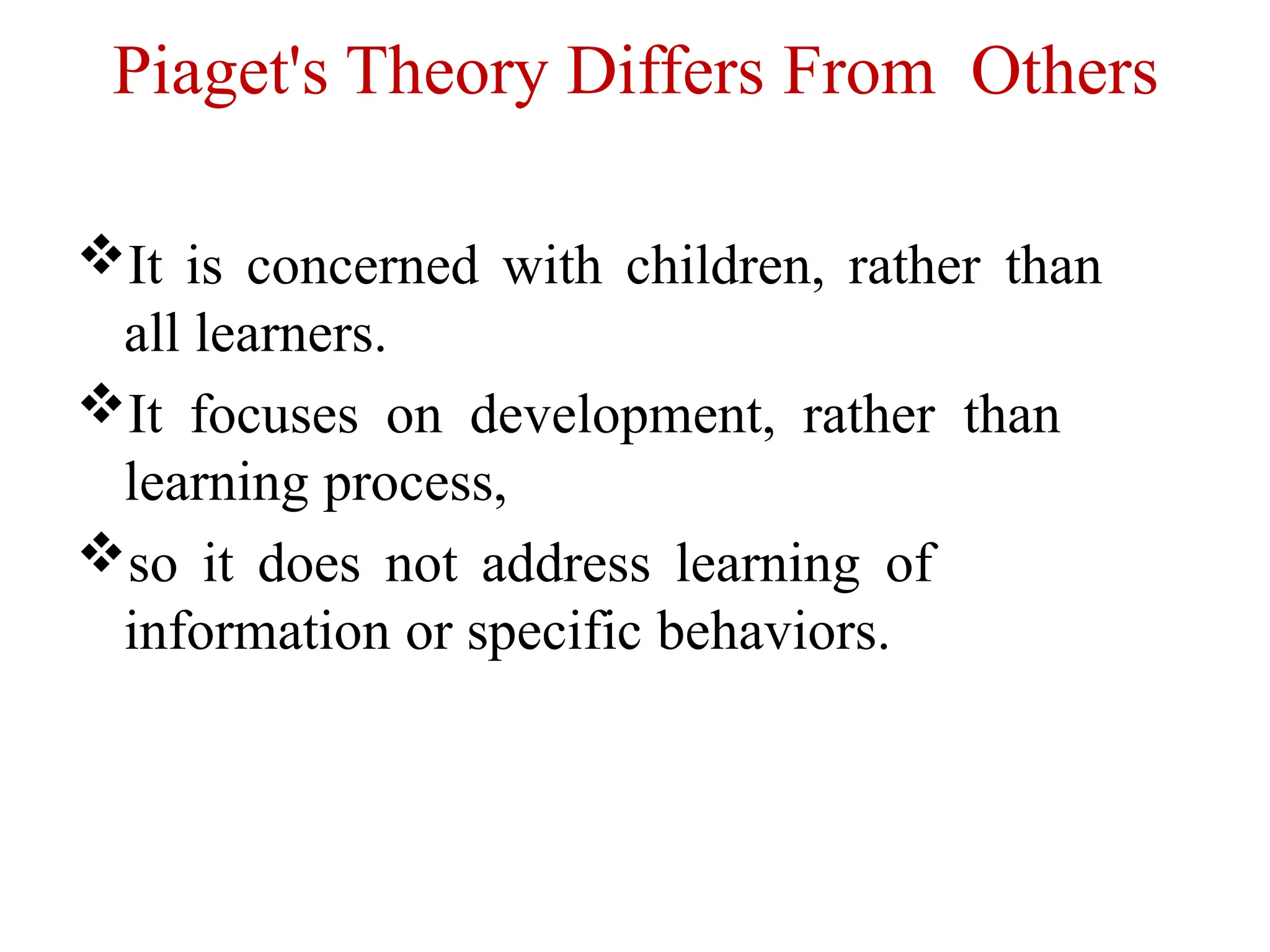 Piaget's Theory Differs From Others

❖It is concerned with children, rather than all learners.

❖It focuses on development, rather than learning process,

❖so it does not address learning of information or specific behaviors.